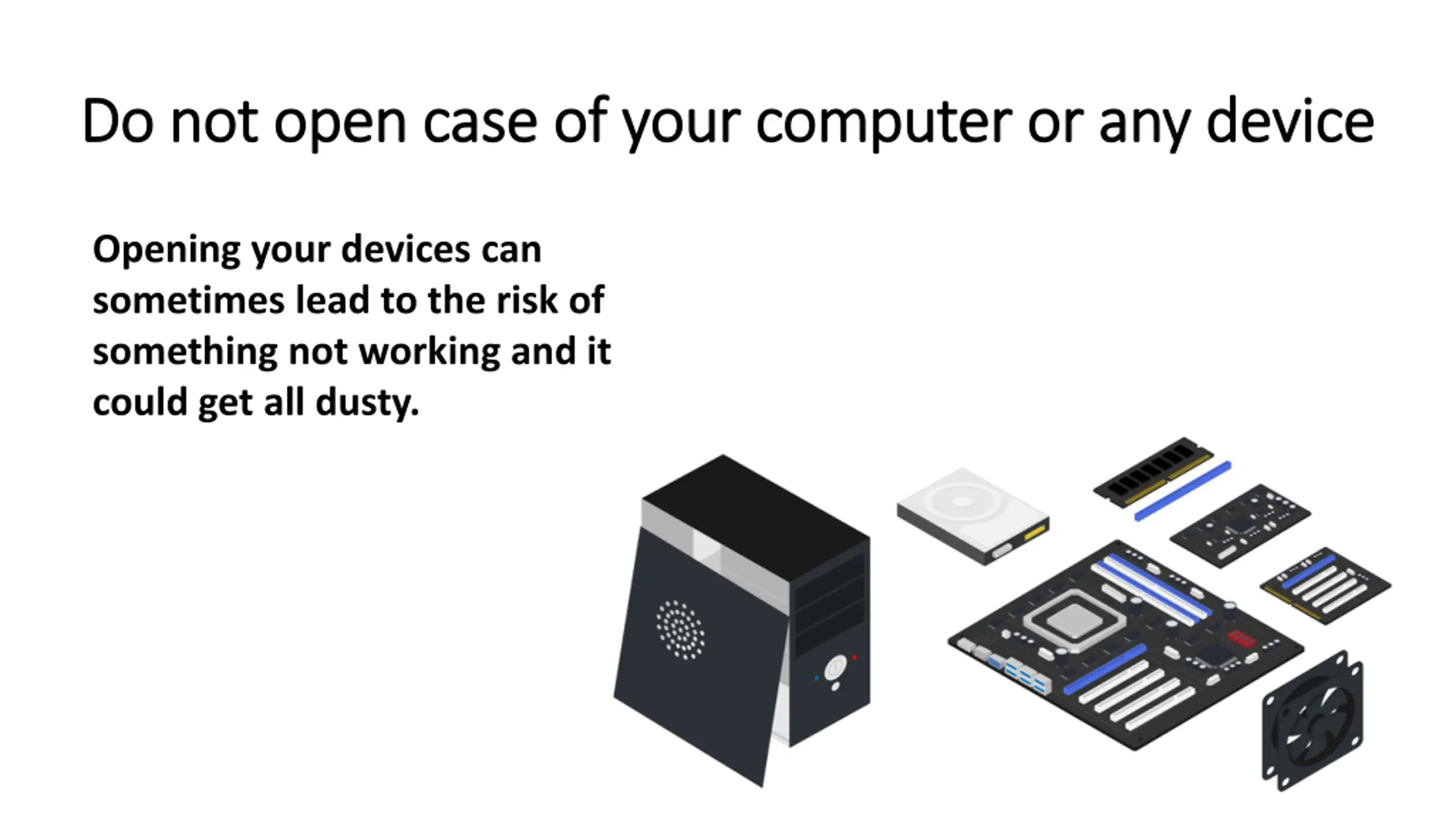 Do not open case of your computer or any device

Opening your devices can sometimes lead to the risk of something not working and it could get all dusty.